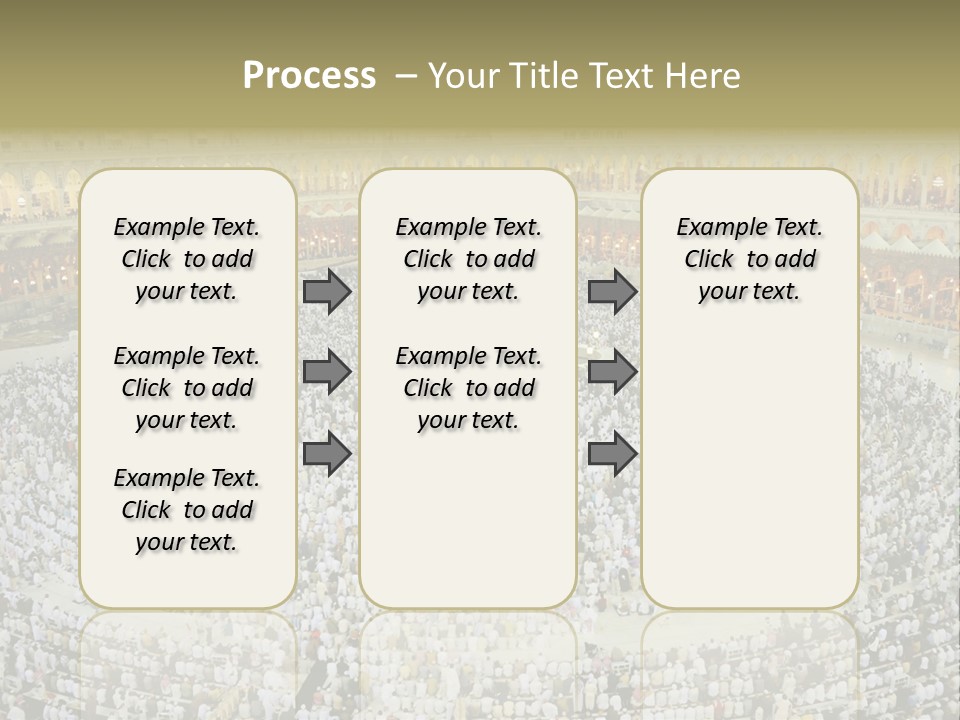 Process – Your Title Text Here

Example Text. Click to add your text.

Example Text. Click to add your text.

Example Text. Click to add your text.

Example Text. Click to add your text.

Example Text. Click to add your text.

Example Text. Click to add your text.